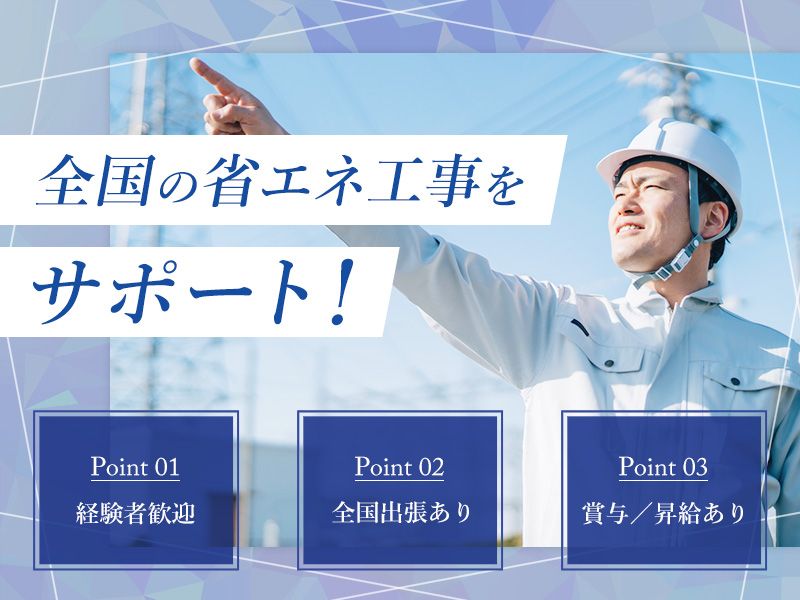 全国の省エネ工事を

サポート！

Point 01
経験者歓迎

Point 02
全国出張あり

Point 03
賞与／昇給あり